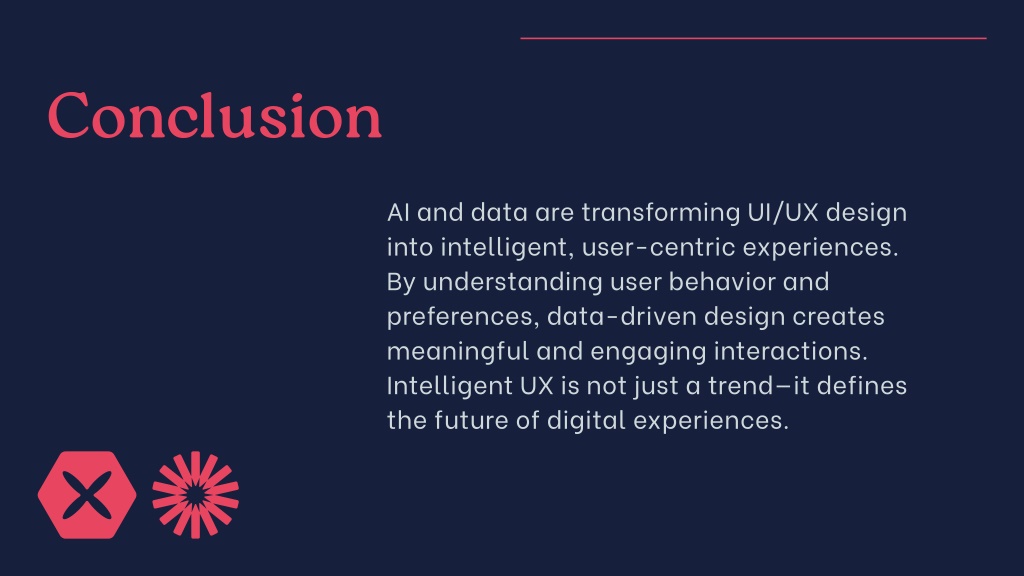 Conclusion

AI and data are transforming UI/UX design into intelligent, user-centric experiences. By understanding user behavior and preferences, data-driven design creates meaningful and engaging interactions. Intelligent UX is not just a trend—it defines the future of digital experiences.